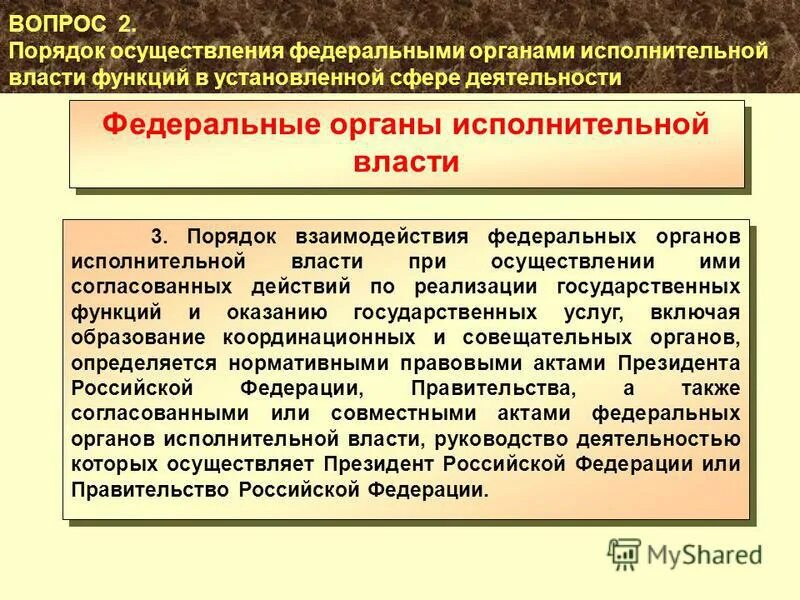 ВОПРОС 2.
Порядок осуществления федеральными органами исполнительной власти функций в установленной сфере деятельности

Федеральные органы исполнительной власти

3. Порядок взаимодействия федеральных органов исполнительной власти при осуществлении ими согласованных действий по реализации государственных функций и оказанию государственных услуг, включая образование координационных и совещательных органов, определяется нормативными правовыми актами Президента Российской Федерации, Правительства, а также согласованными или совместными актами федеральных органов исполнительной власти, руководство деятельностью которых осуществляет Президент Российской Федерации или Правительство Российской Федерации.

MyShared